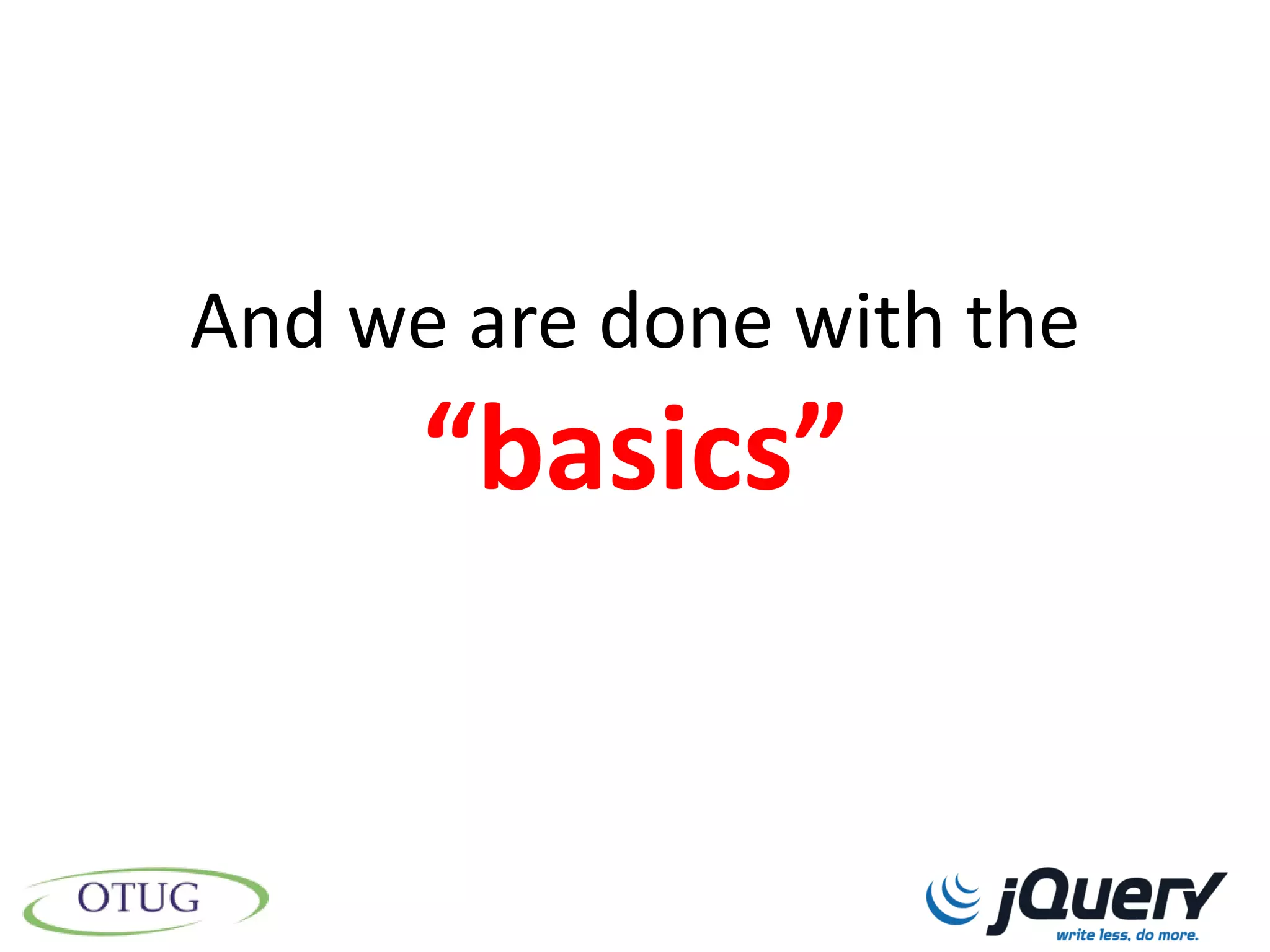 And we are done with the “basics”

OTUG

jQuery
write less, do more.